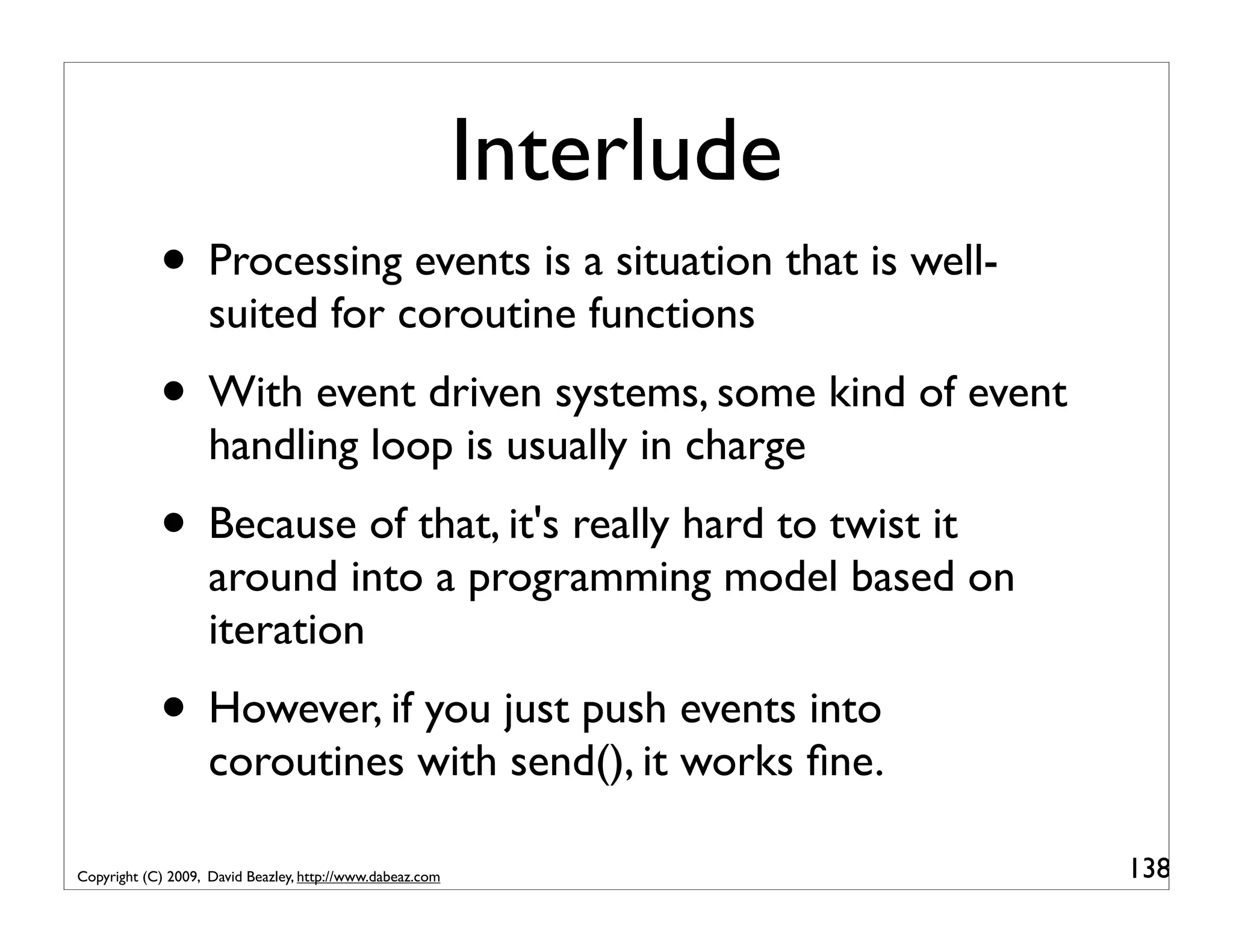 Interlude

• Processing events is a situation that is well-suited for coroutine functions

• With event driven systems, some kind of event handling loop is usually in charge

• Because of that, it's really hard to twist it around into a programming model based on iteration

• However, if you just push events into coroutines with send(), it works fine.

Copyright (C) 2009, David Beazley, http://www.dabeaz.com

138